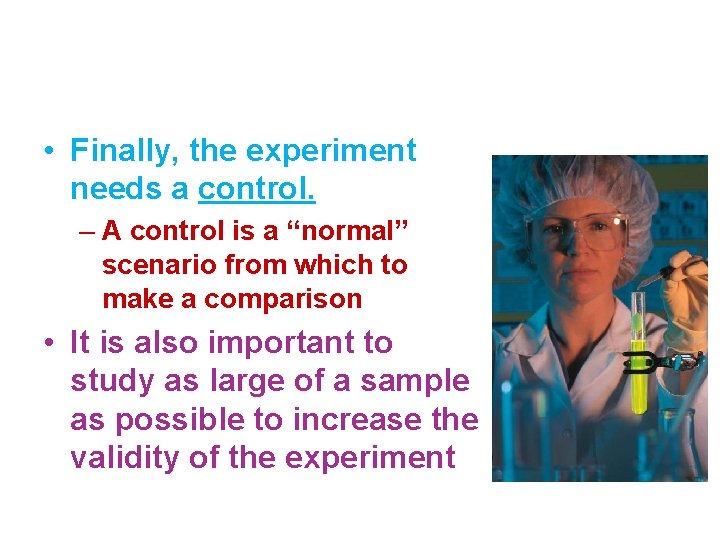 • Finally, the experiment needs a control.

– A control is a “normal” scenario from which to make a comparison

• It is also important to study as large of a sample as possible to increase the validity of the experiment